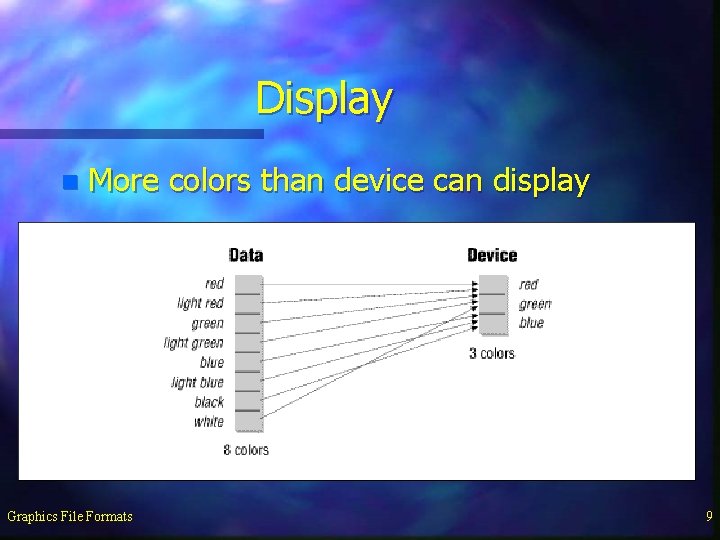 Display

More colors than device can display

Data

red
light red
green
light green
blue
light blue
black
white

8 colors

Device

red
green
blue

3 colors

Graphics File Formats

9